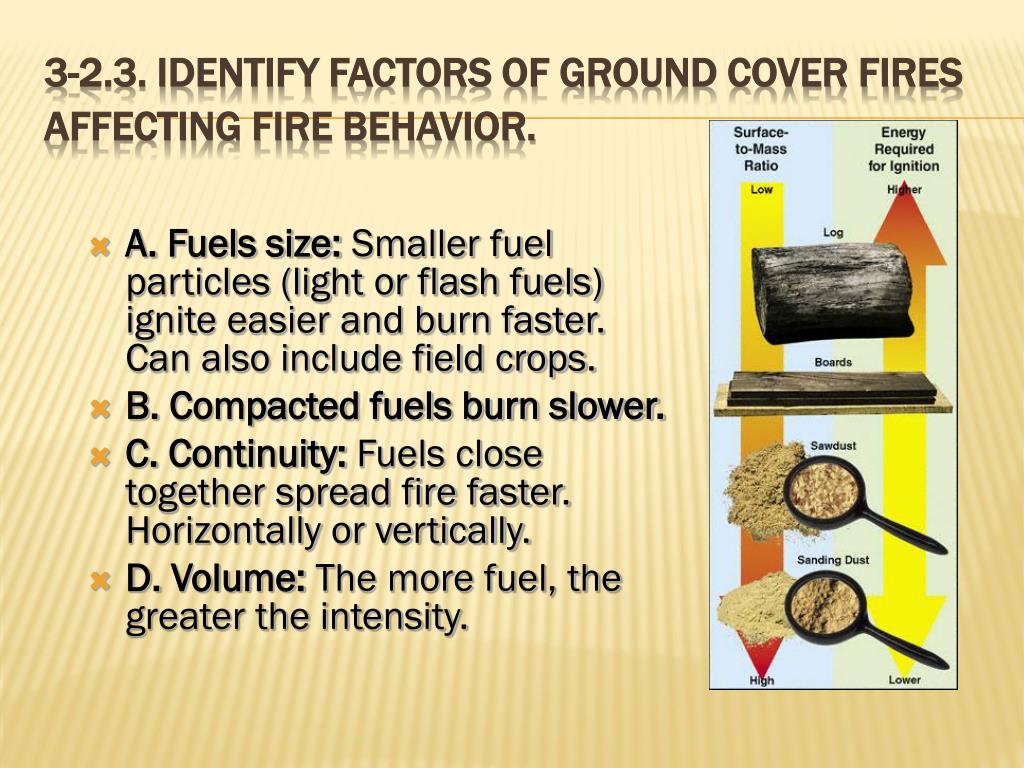 3-2.3. IDENTIFY FACTORS OF GROUND COVER FIRES AFFECTING FIRE BEHAVIOR.

A. Fuels size: Smaller fuel particles (light or flash fuels) ignite easier and burn faster. Can also include field crops.

B. Compacted fuels burn slower.

C. Continuity: Fuels close together spread fire faster. Horizontally or vertically.

D. Volume: The more fuel, the greater the intensity.

Surface-to-Mass Ratio

Energy Required for Ignition

Low

Higher

Log

Boards

Sawdust

Sanding Dust

High

Lower